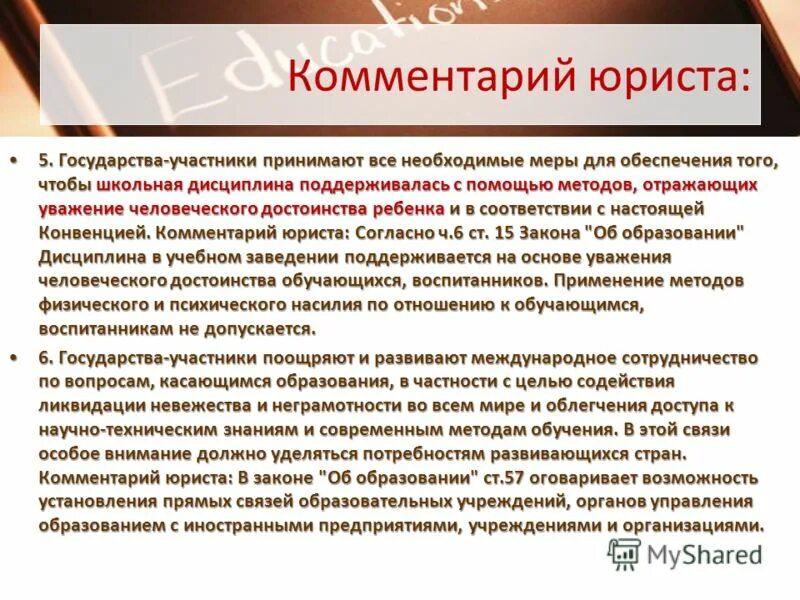 Education

Комментарий юриста:

• 5. Государства-участники принимают все необходимые меры для обеспечения того, чтобы школьная дисциплина поддерживалась с помощью методов, отражающих уважение человеческого достоинства ребенка и в соответствии с настоящей Конвенцией. Комментарий юриста: Согласно ч.6 ст. 15 Закона "Об образовании" Дисциплина в учебном заведении поддерживается на основе уважения человеческого достоинства обучающихся, воспитанников. Применение методов физического и психического насилия по отношению к обучающимся, воспитанникам не допускается.

• 6. Государства-участники поощряют и развивают международное сотрудничество по вопросам, касающимся образования, в частности с целью содействия ликвидации невежества и неграмотности во всем мире и облегчения доступа к научно-техническим знаниям и современным методам обучения. В этой связи особое внимание должно уделяться потребностям развивающихся стран. Комментарий юриста: В законе "Об образовании" ст.57 оговаривает возможность установления прямых связей образовательных учреждений, органов управления образованием с иностранными предприятиями, учреждениями и организациями.

MyShared